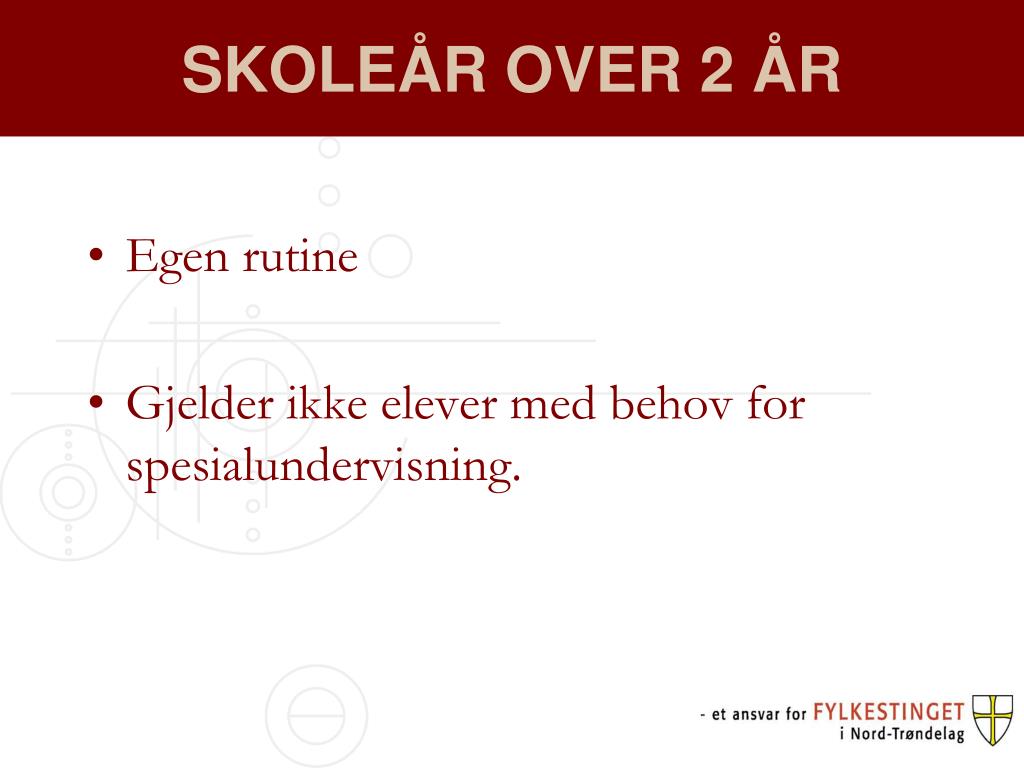 SKOLEÅR OVER 2 ÅR

• Egen rutine

• Gjelder ikke elever med behov for spesialundervisning.

- et ansvar for FYLKESTINGET i Nord-Trøndelag